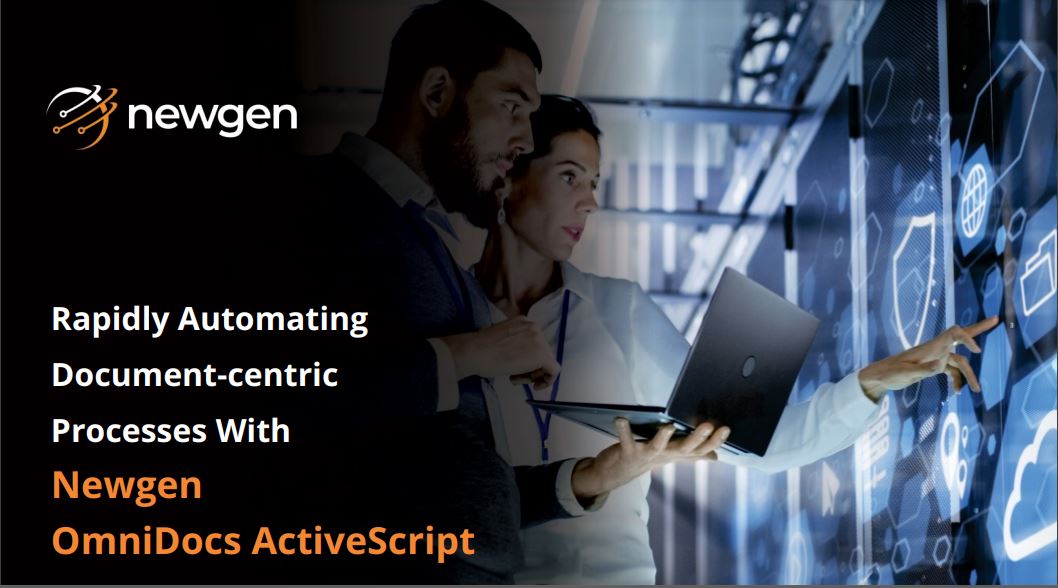 newgen

Rapidly Automating Document-centric Processes With Newgen OmniDocs ActiveScript